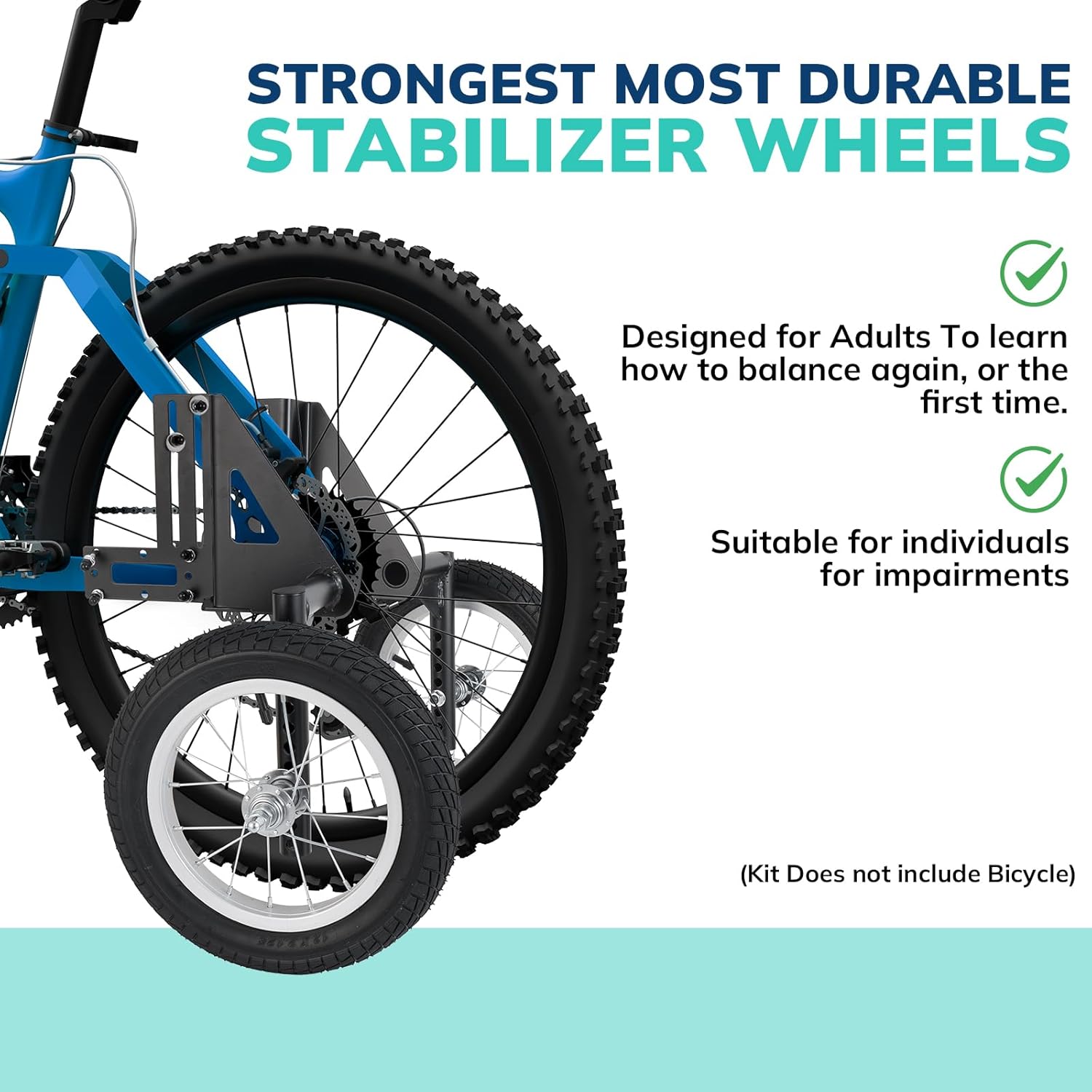 STRONGEST MOST DURABLE
STABILIZER WHEELS

Designed for Adults To learn how to balance again, or the first time.

Suitable for individuals for impairments

(Kit Does not include Bicycle)